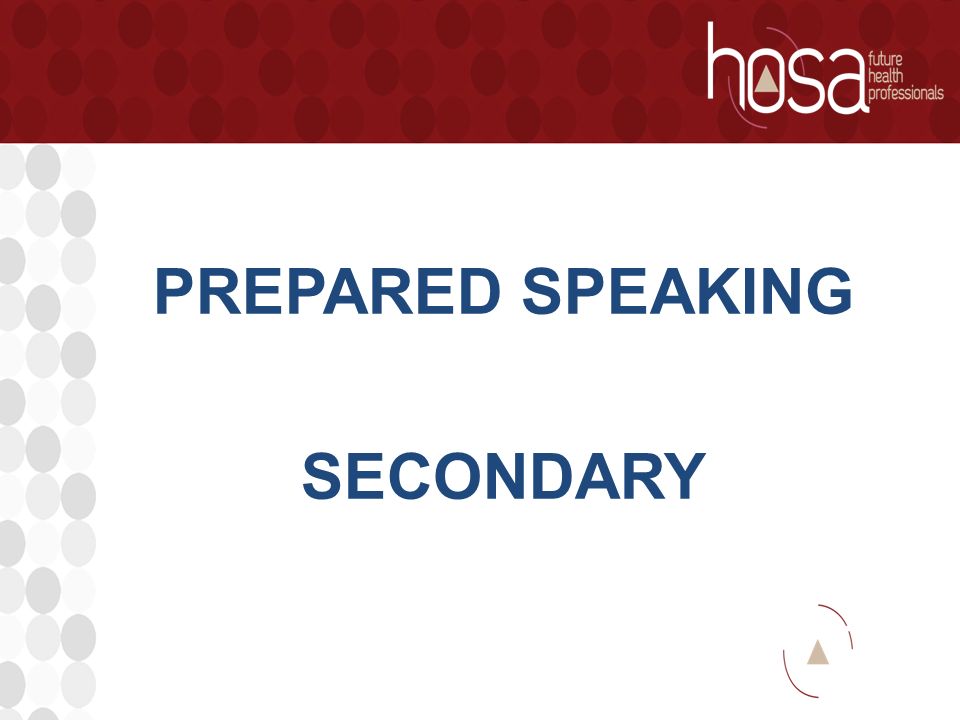 hosa future health professionals

PREPARED SPEAKING

SECONDARY